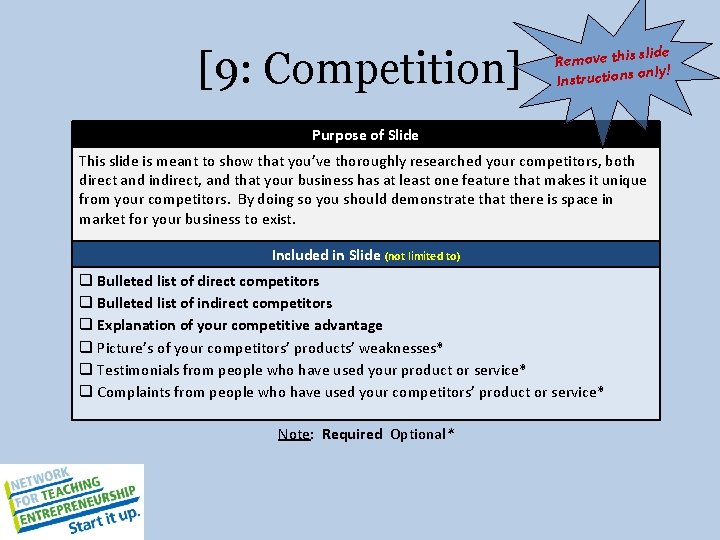 [9: Competition]

Remove this slide
Instructions only!

Purpose of Slide

This slide is meant to show that you've thoroughly researched your competitors, both direct and indirect, and that your business has at least one feature that makes it unique from your competitors. By doing so you should demonstrate that there is space in market for your business to exist.

Included in Slide (not limited to)

❑ Bulleted list of direct competitors
❑ Bulleted list of indirect competitors
❑ Explanation of your competitive advantage
❑ Picture's of your competitors' products' weaknesses*
❑ Testimonials from people who have used your product or service*
❑ Complaints from people who have used your competitors' product or service*

Note: Required Optional*

NETWORK FOR TEACHING ENTREPRENEURSHIP
Start it up.